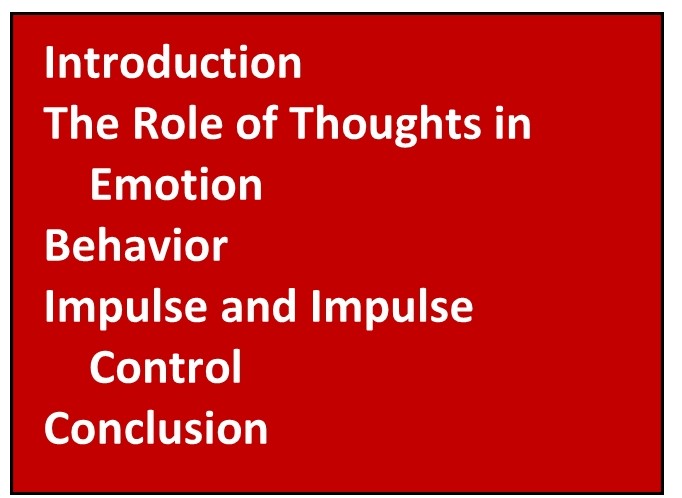 Introduction
The Role of Thoughts in Emotion
Behavior
Impulse and Impulse Control
Conclusion